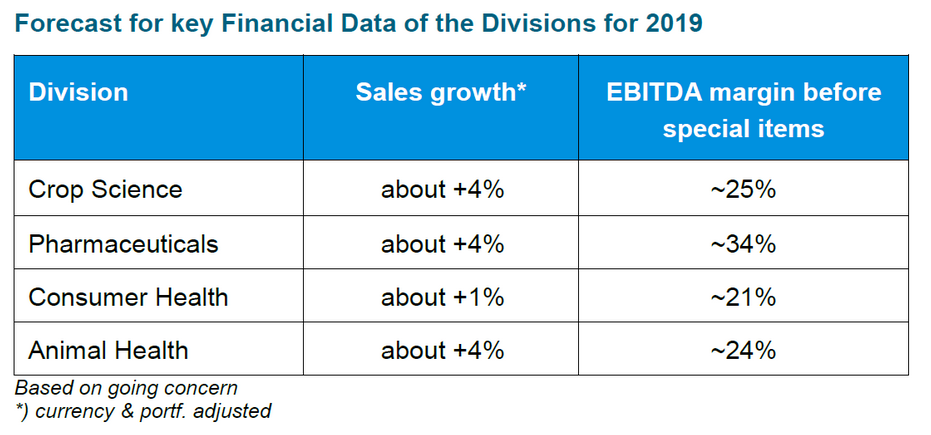 Forecast for key Financial Data of the Divisions for 2019

| Division | Sales growth* | EBITDA margin before special items |
|---|---|---|
| Crop Science | about +4% | ~25% |
| Pharmaceuticals | about +4% | ~34% |
| Consumer Health | about +1% | ~21% |
| Animal Health | about +4% | ~24% |

Based on going concern
*) currency & portf. adjusted